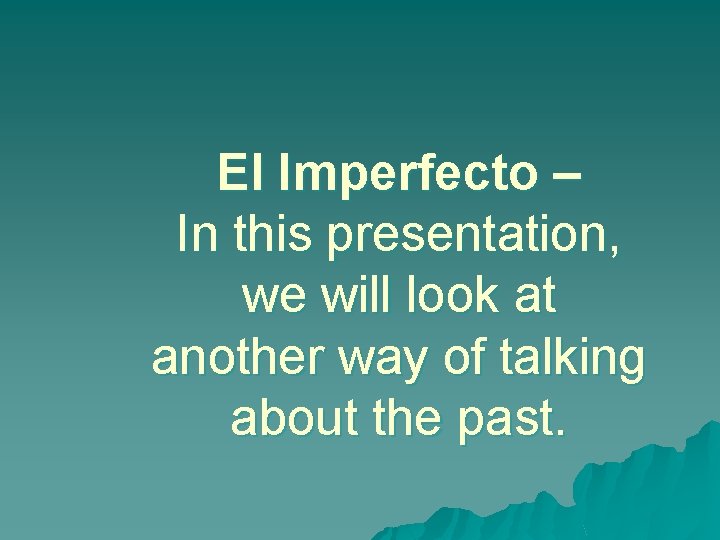 El Imperfecto –
In this presentation, we will look at another way of talking about the past.